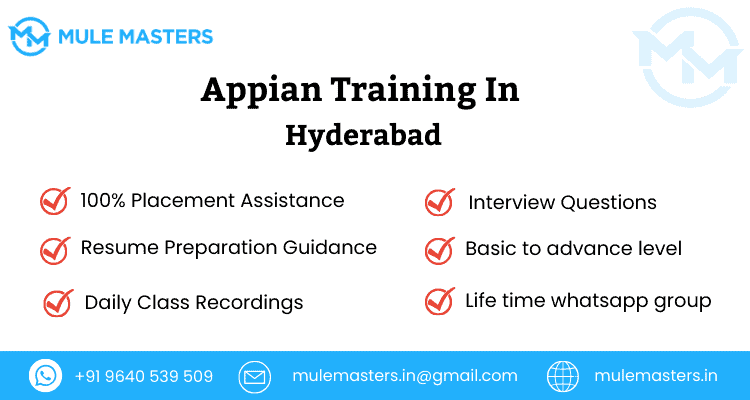 MULE MASTERS

Appian Training In
Hyderabad

100% Placement Assistance

Resume Preparation Guidance

Daily Class Recordings

Interview Questions

Basic to advance level

Life time whatsapp group

+91 9640 539 509

mulemasters.in@gmail.com

mulemasters.in